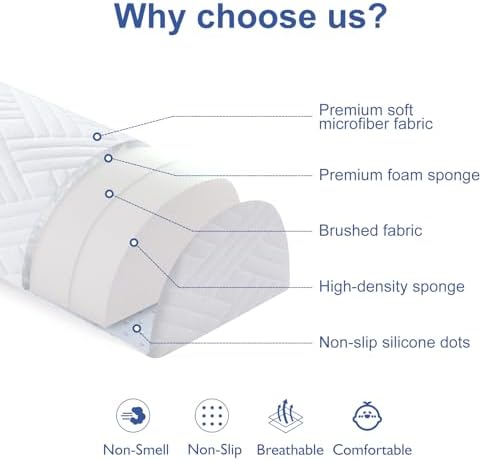 Why choose us?

Premium soft microfiber fabric

Premium foam sponge

Brushed fabric

High-density sponge

Non-slip silicone dots

Non-Smell Non-Slip Breathable Comfortable